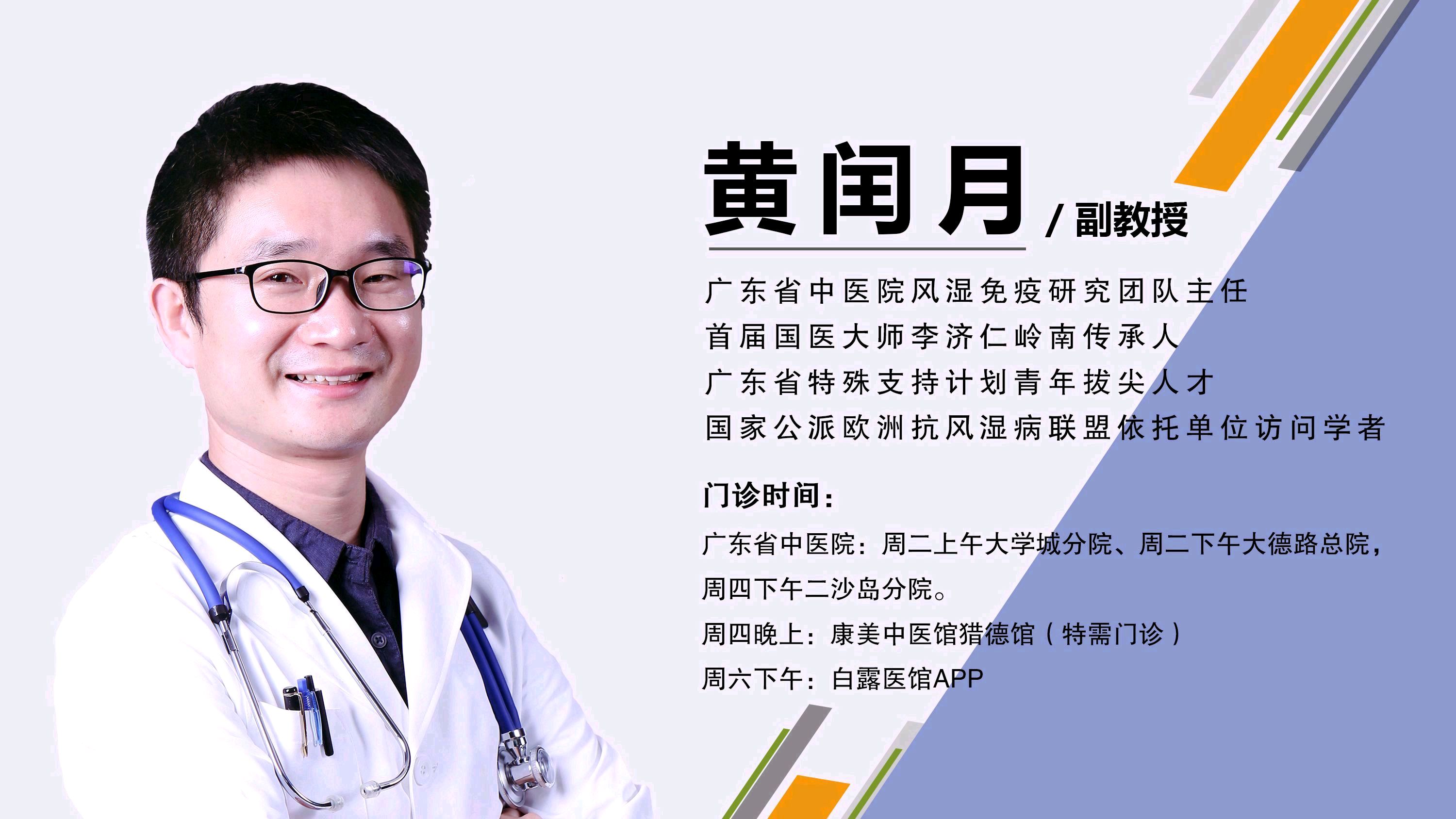 黄闰月 / 副教授

广东省中医院风湿免疫研究团队主任
首届国医大师李济仁岭南传承人
广东省特殊支持计划青年拔尖人才
国家公派欧洲抗风湿病联盟依托单位访问学者

门诊时间：

广东省中医院：周二上午大学城分院、周二下午大德路总院，周四下午二沙岛分院。
周四晚上：康美中医馆猎德馆（特需门诊）
周六下午：白露医馆APP